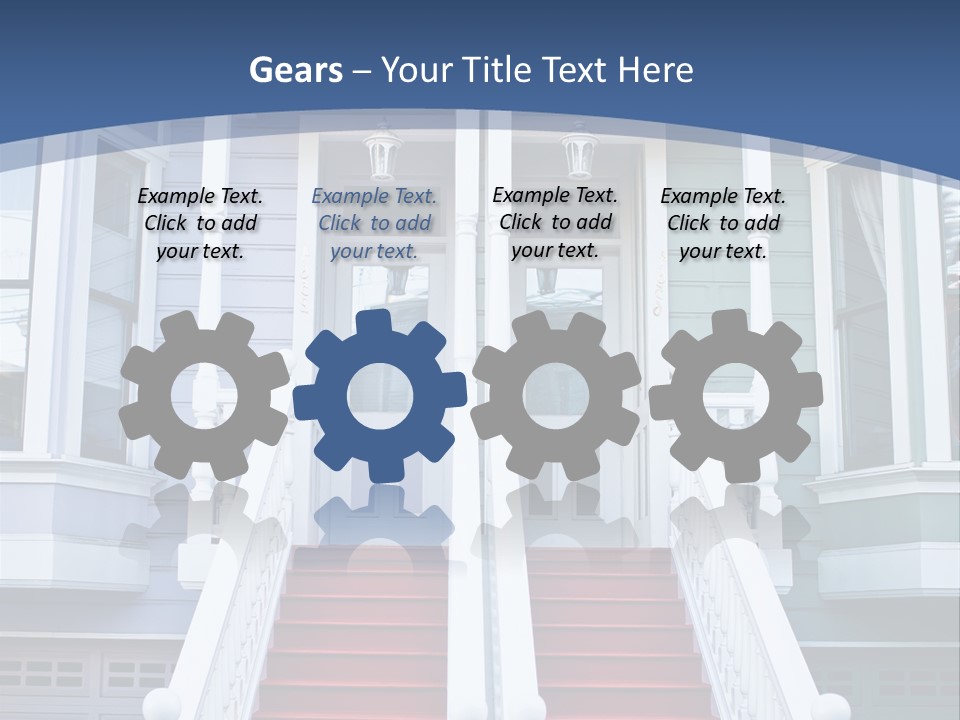 Gears – Your Title Text Here

Example Text. Click to add your text.

Example Text. Click to add your text.

Example Text. Click to add your text.

Example Text. Click to add your text.